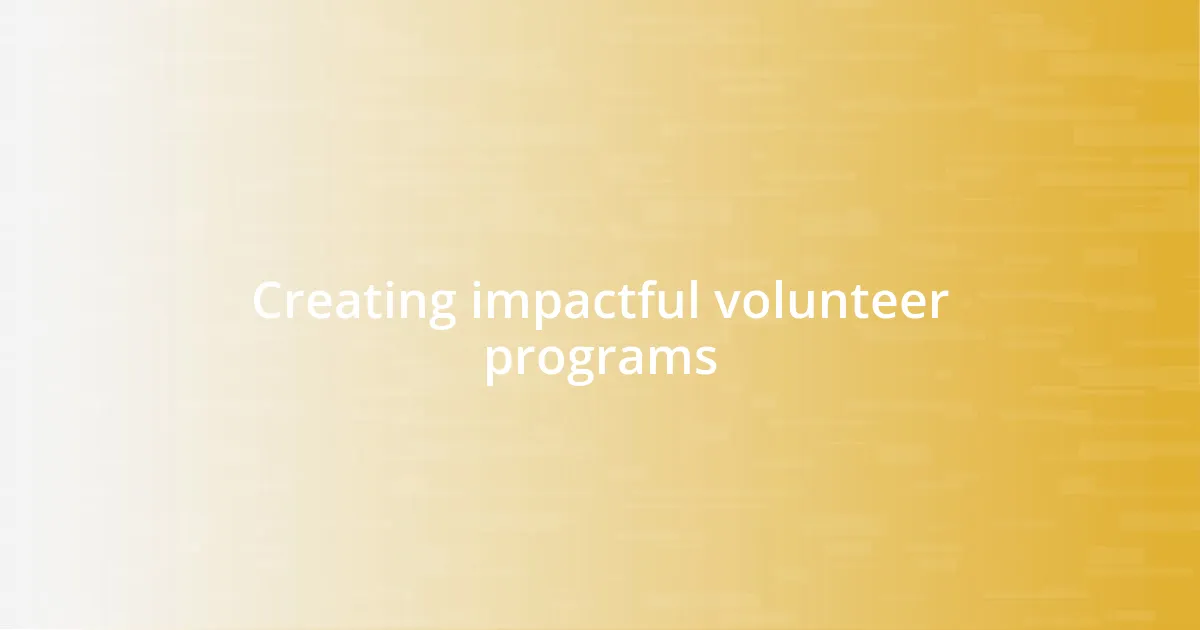 Creating impactful volunteer programs